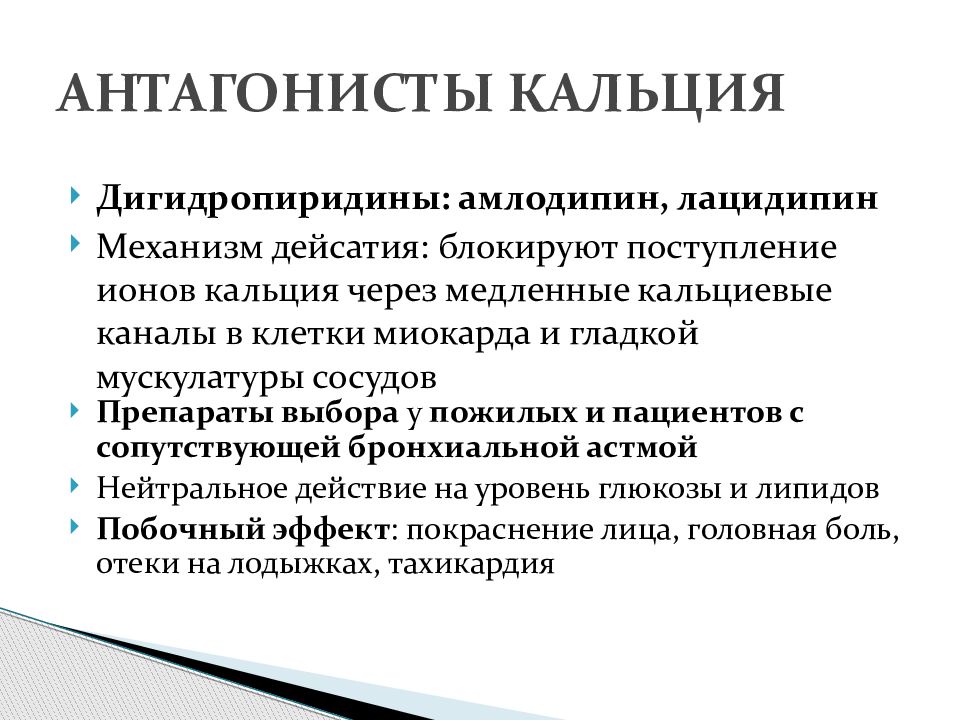 АНТАГОНИСТЫ КАЛЬЦИЯ

Дигидропиридины: амлодипин, лацидипин

Механизм дейсатия: блокируют поступление ионов кальция через медленные кальциевые каналы в клетки миокарда и гладкой мускулатуры сосудов

Препараты выбора у пожилых и пациентов с сопутствующей бронхиальной астмой

Нейтральное действие на уровень глюкозы и липидов

Побочный эффект: покраснение лица, головная боль, отеки на лодыжках, тахикардия